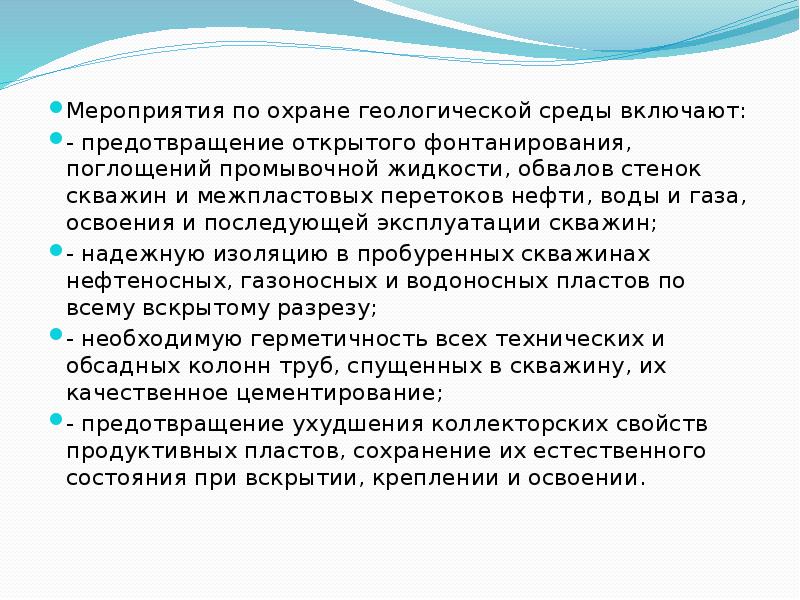 Мероприятия по охране геологической среды включают:

- предотвращение открытого фонтанирования, поглощений промывочной жидкости, обвалов стенок скважин и межпластовых перетоков нефти, воды и газа, освоения и последующей эксплуатации скважин;

- надежную изоляцию в пробуренных скважинах нефтеносных, газоносных и водоносных пластов по всему вскрытому разрезу;

- необходимую герметичность всех технических и обсадных колонн труб, спущенных в скважину, их качественное цементирование;

- предотвращение ухудшения коллекторских свойств продуктивных пластов, сохранение их естественного состояния при вскрытии, креплении и освоении.